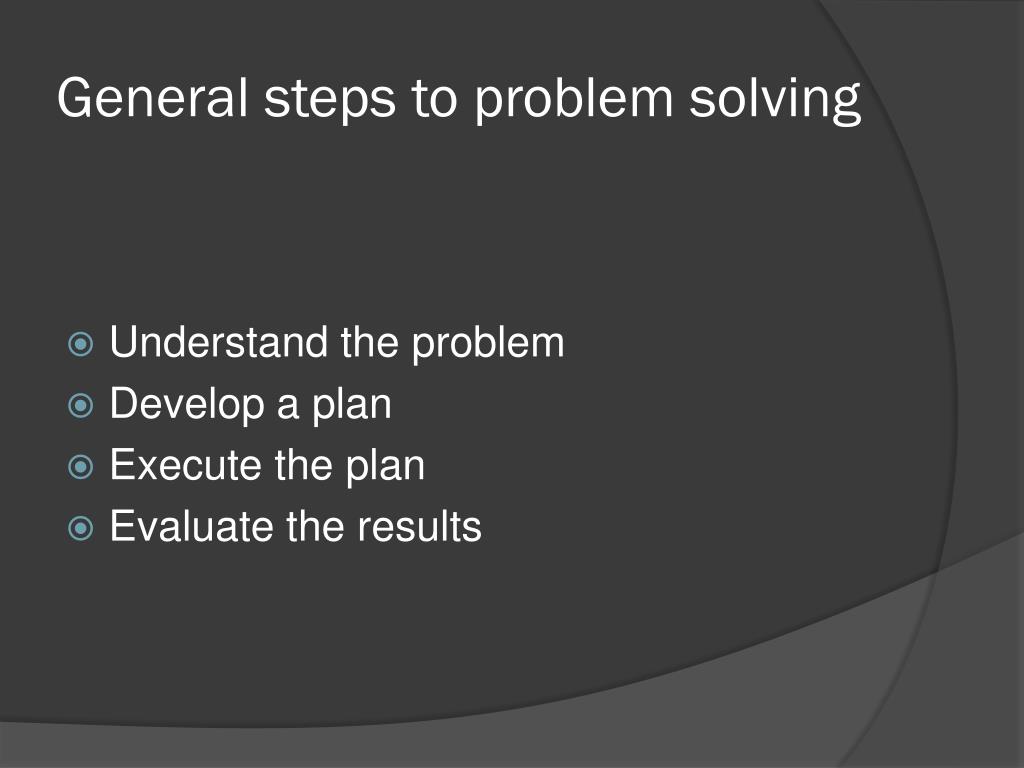 General steps to problem solving

- Understand the problem
- Develop a plan
- Execute the plan
- Evaluate the results